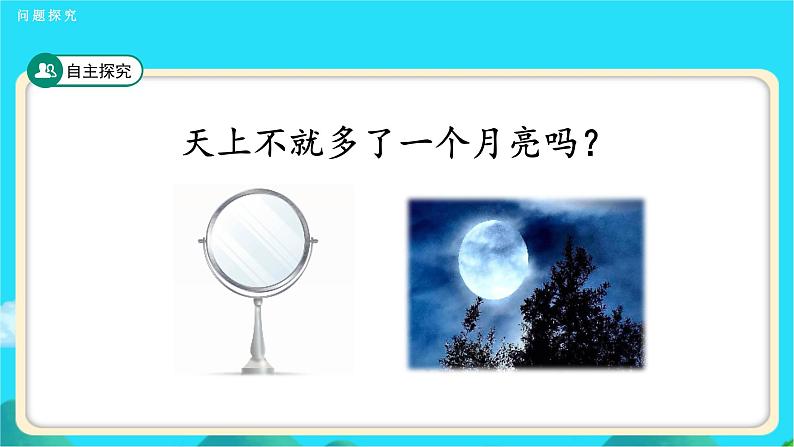 问题探究

自主探究

天上不就多了一个月亮吗？